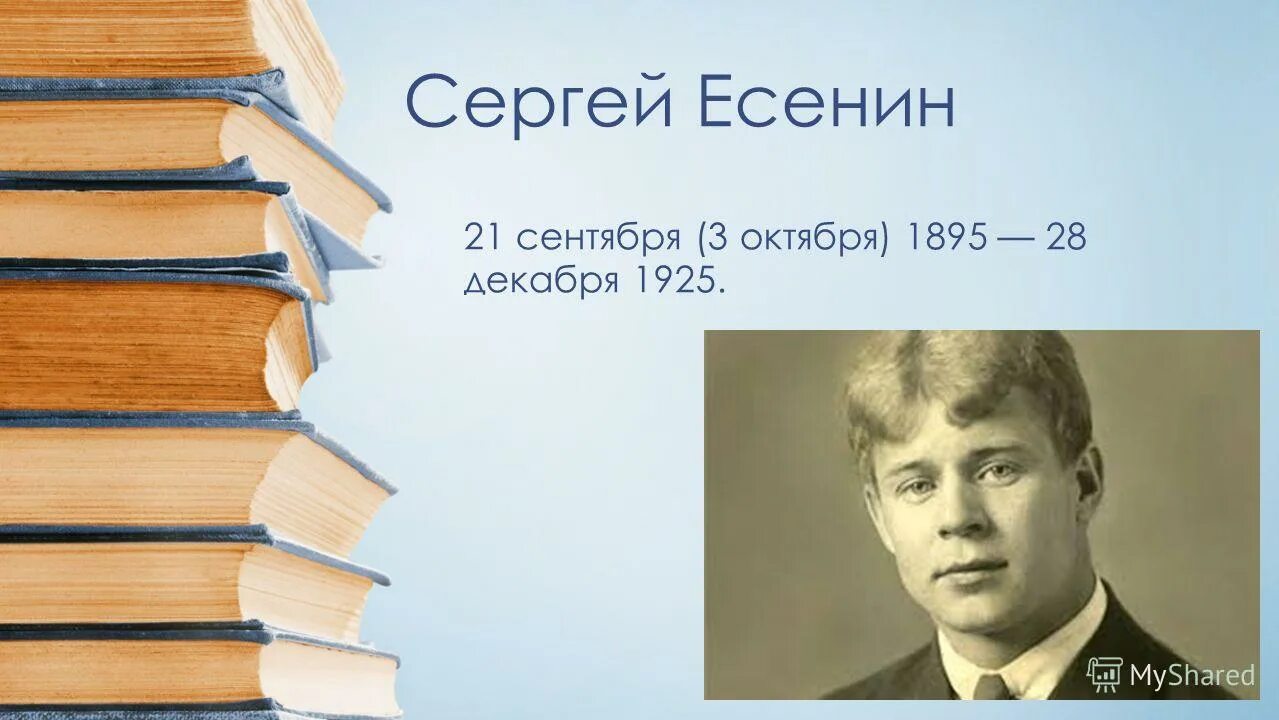 Сергей Есенин

21 сентября (3 октября) 1895 — 28 декабря 1925.

MyShared